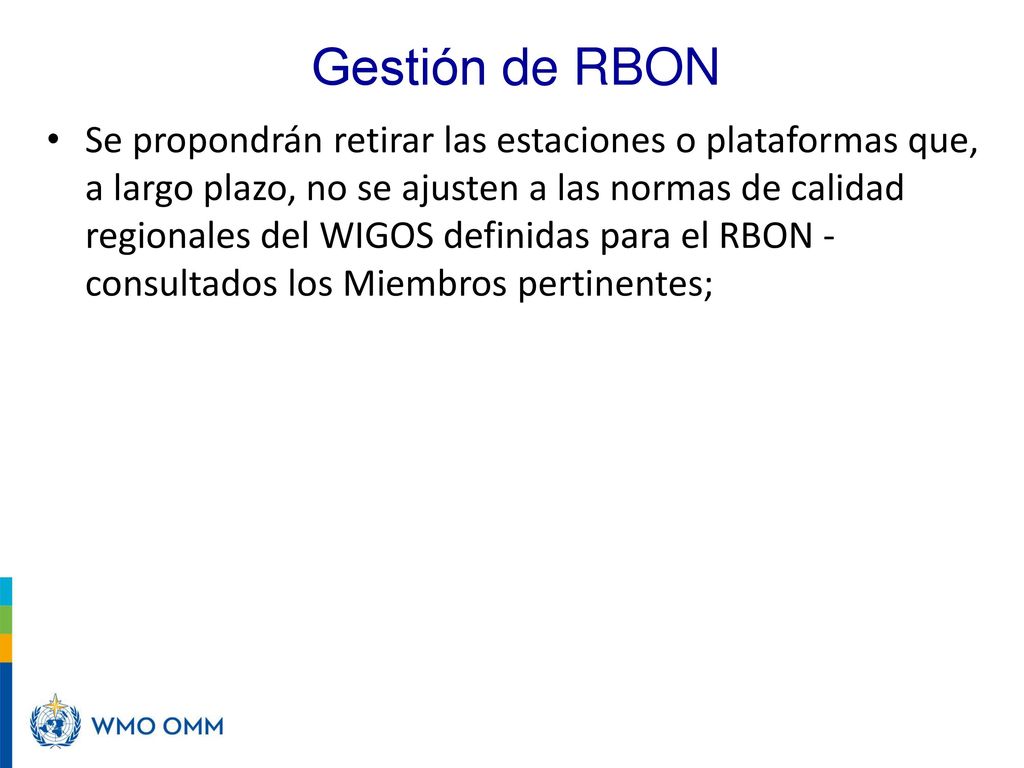 Gestión de RBON

• Se propondrán retirar las estaciones o plataformas que, a largo plazo, no se ajusten a las normas de calidad regionales del WIGOS definidas para el RBON - consultados los Miembros pertinentes;

WMO OMM